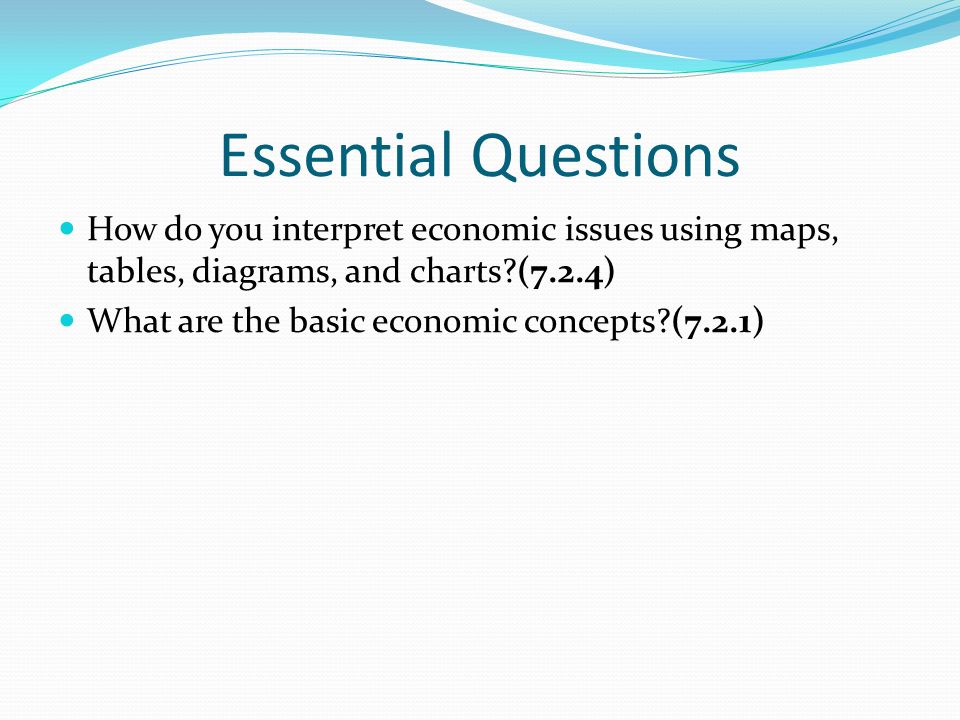 Essential Questions

How do you interpret economic issues using maps, tables, diagrams, and charts?(7.2.4)

What are the basic economic concepts?(7.2.1)